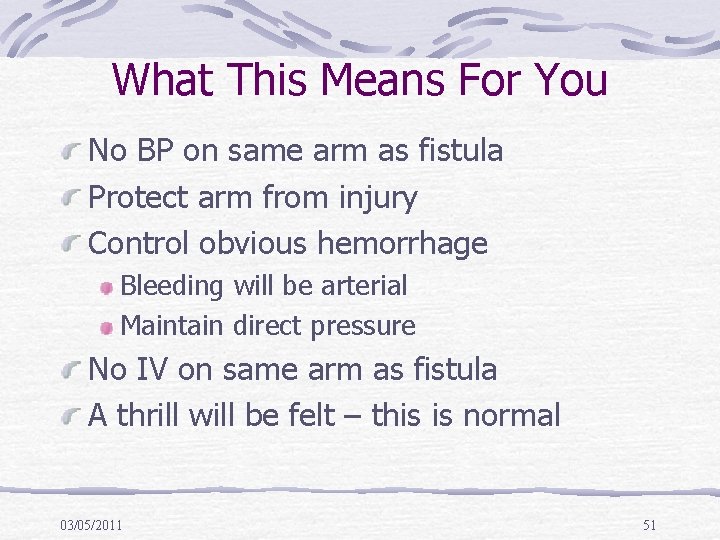 What This Means For You

No BP on same arm as fistula
Protect arm from injury
Control obvious hemorrhage
Bleeding will be arterial
Maintain direct pressure
No IV on same arm as fistula
A thrill will be felt – this is normal

03/05/2011

51